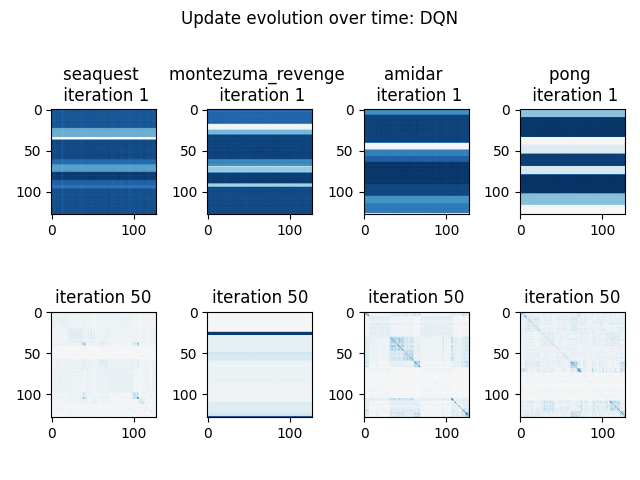 Update evolution over time: DQN

seaquest
iteration 1

0
50
100

0 100

montezuma_revenge
iteration 1

0
50
100

0 100

amidar
iteration 1

0
50
100

0 100

pong
iteration 1

0
50
100

0 100

iteration 50

0
50
100

0 100

iteration 50

0
50
100

0 100

iteration 50

0
50
100

0 100

iteration 50

0
50
100

0 100